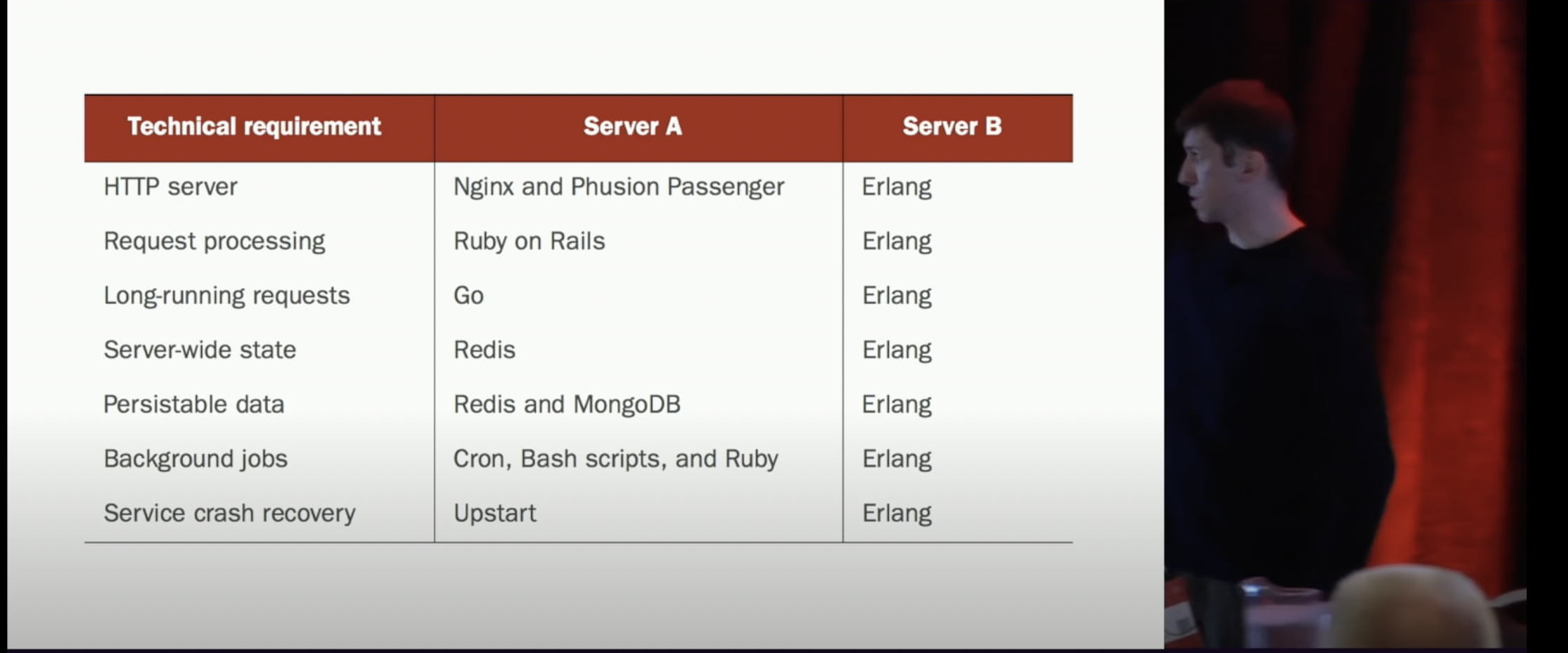 | Technical requirement | Server A | Server B |
|---|---|---|
| HTTP server | Nginx and Phusion Passenger | Erlang |
| Request processing | Ruby on Rails | Erlang |
| Long-running requests | Go | Erlang |
| Server-wide state | Redis | Erlang |
| Persistable data | Redis and MongoDB | Erlang |
| Background jobs | Cron, Bash scripts, and Ruby | Erlang |
| Service crash recovery | Upstart | Erlang |